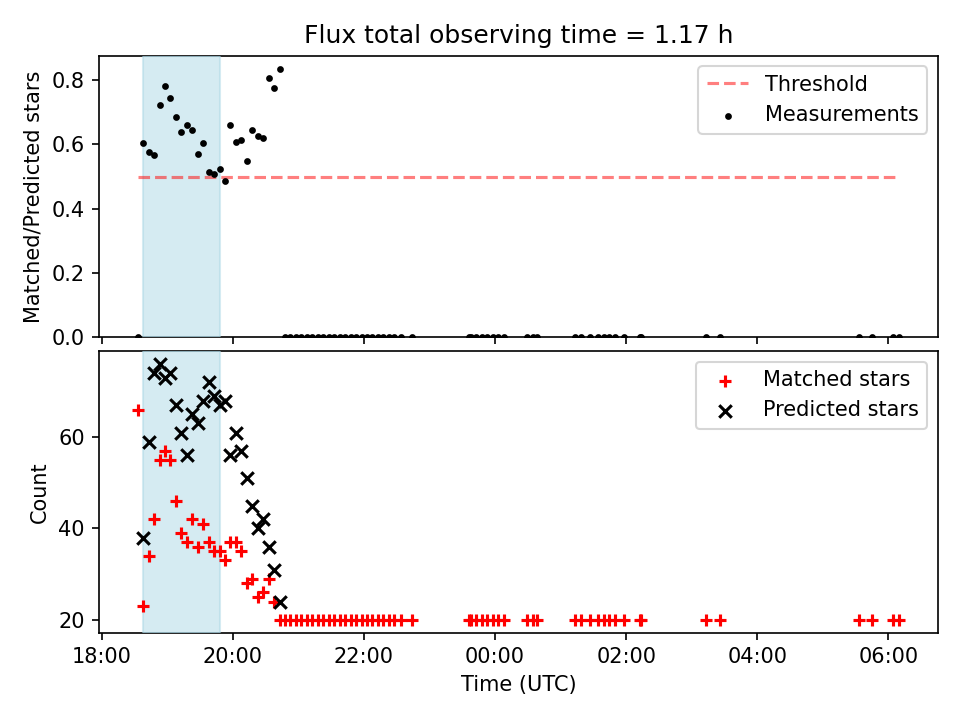 Flux total observing time = 1.17 h

Matched/Predicted stars

0.8
0.6
0.4
0.2
0.0

Threshold
Measurements

Count

60
40
20

Matched stars
Predicted stars

18:00
20:00
22:00
00:00
02:00
04:00
06:00

Time (UTC)